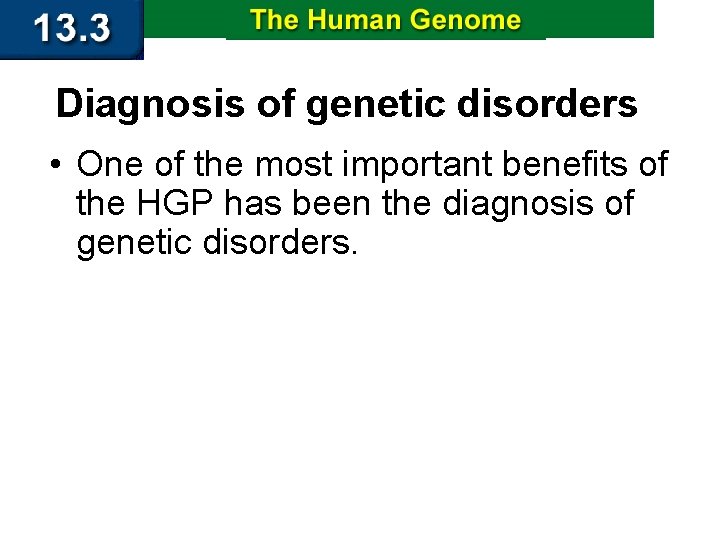 13.3

The Human Genome

Diagnosis of genetic disorders

• One of the most important benefits of the HGP has been the diagnosis of genetic disorders.